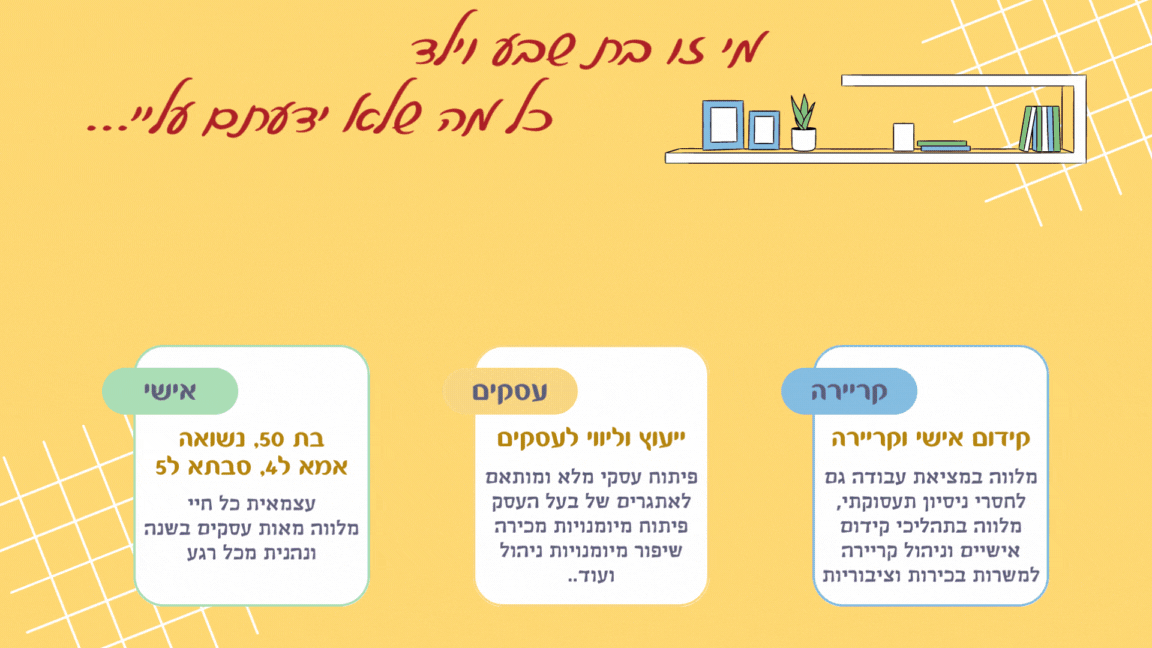 מי זו בת שבע וילד
כל מה שלא ידעתם עליי...

קריירה
קידום אישי וקריירה
מלווה במציאת עבודה גם לחסרי ניסיון תעסוקתי, מלווה בתהליכי קידום אישיים וניהול קריירה למשרות בכירות וציבוריות

עסקים
ייעוץ וליווי לעסקים
פיתוח עסקי מלא ומותאם לאתגרים של בעל העסק
פיתוח מיומנויות מכירה
שיפור מיומנויות ניהול
ועוד..

אישי
בת 50, נשואה
אמא ל4, סבתא ל5
עצמאית כל חיי
מלווה מאות עסקים בשנה
ונהנית מכל רגע